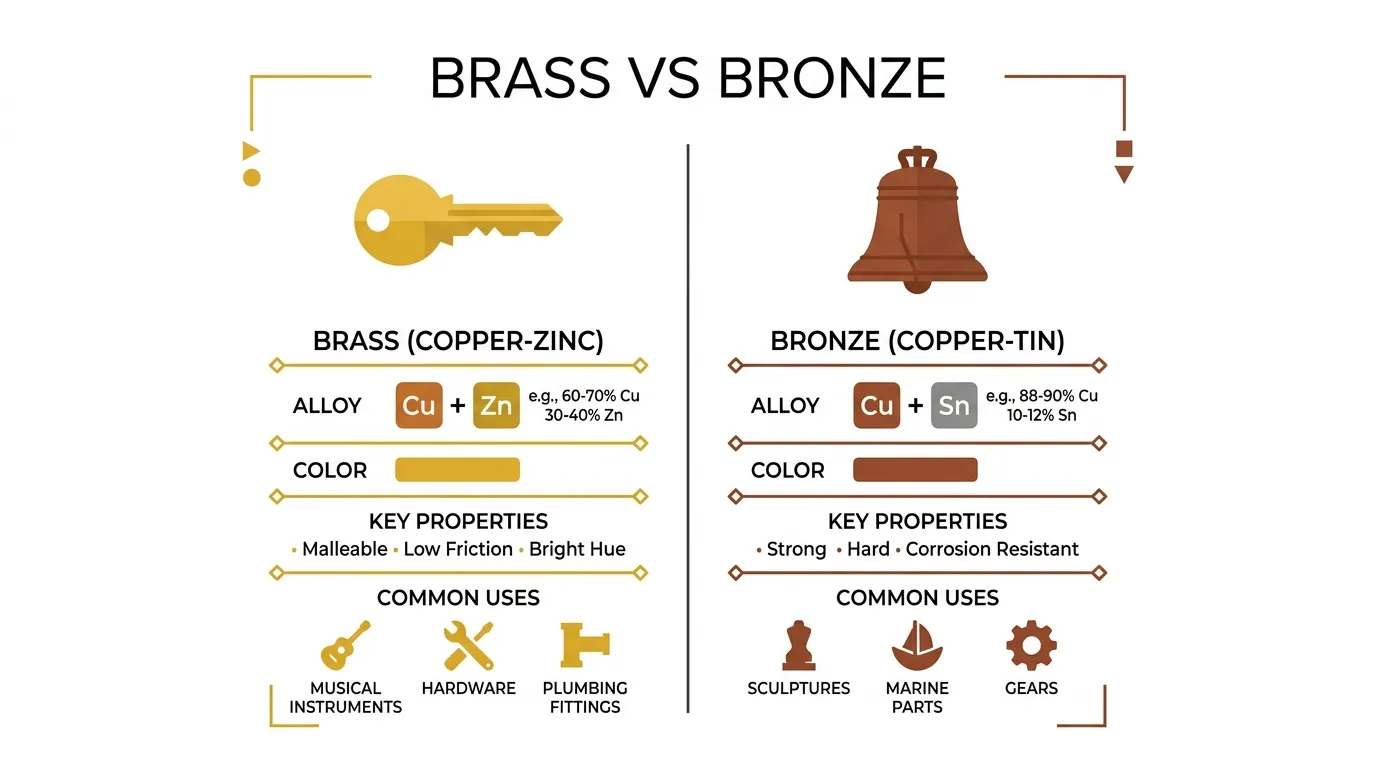 BRASS VS BRONZE

BRASS (COPPER-ZINC)

ALLOY Cu + Zn e.g., 60-70% Cu 30-40% Zn

COLOR

KEY PROPERTIES

• Malleable • Low Friction • Bright Hue

COMMON USES

MUSICAL INSTRUMENTS

HARDWARE

PLUMBING FITTINGS

BRONZE (COPPER-TIN)

ALLOY Cu + Sn e.g., 88-90% Cu 10-12% Sn

COLOR

KEY PROPERTIES

• Strong • Hard • Corrosion Resistant

COMMON USES

SCULPTURES

MARINE PARTS

GEARS